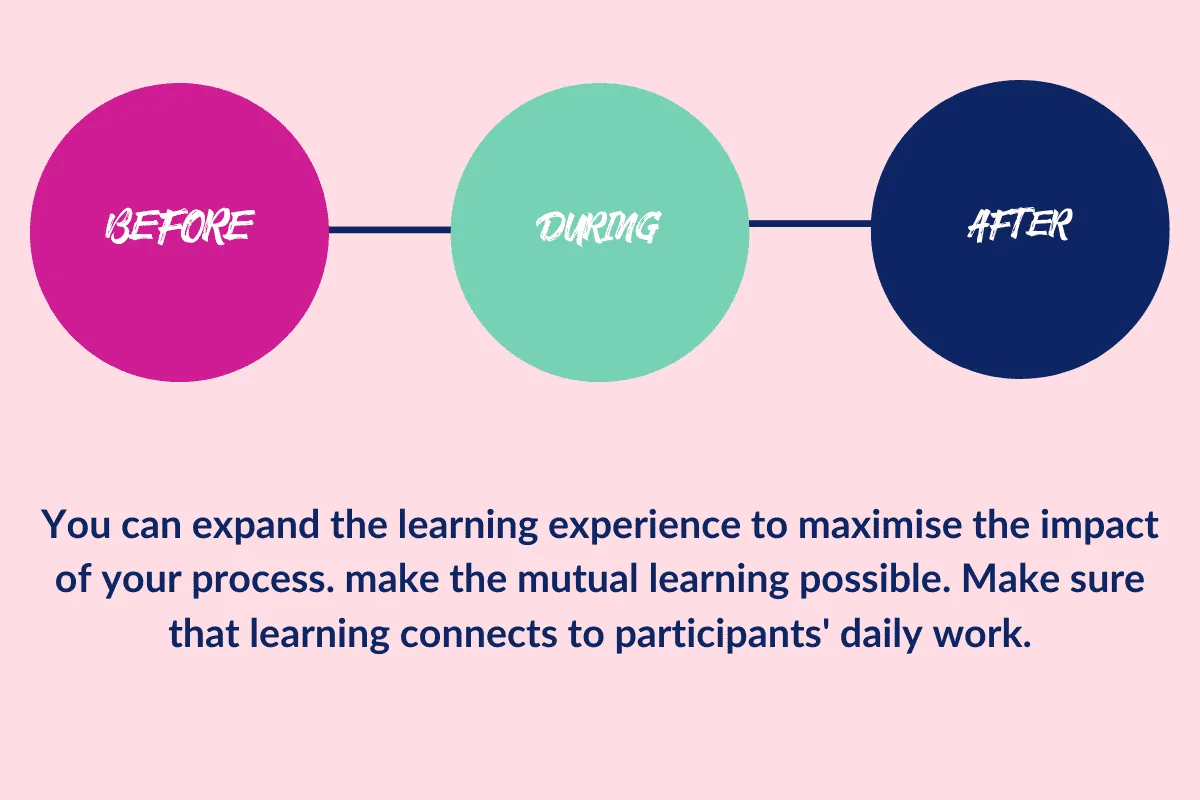 BEFORE

DURING

AFTER

You can expand the learning experience to maximise the impact of your process. make the mutual learning possible. Make sure that learning connects to participants' daily work.